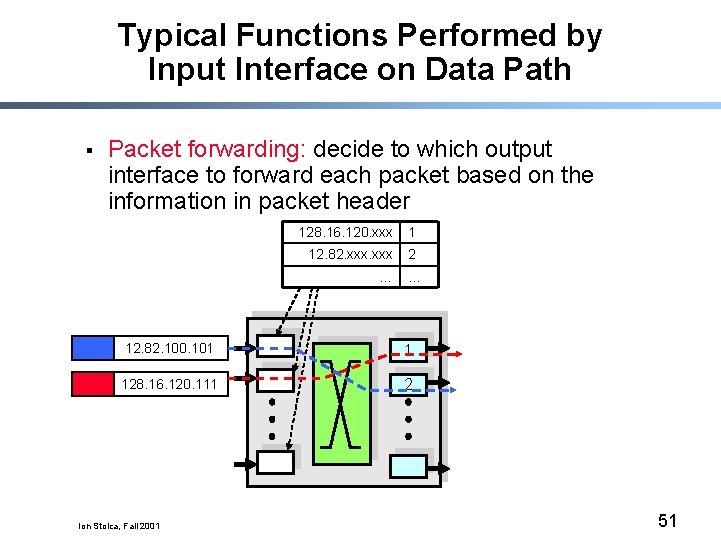 Typical Functions Performed by Input Interface on Data Path

▪ Packet forwarding: decide to which output interface to forward each packet based on the information in packet header

| 128.16.120.xxx | 1 |
|---|---|
| 12.82.xxx.xxx | 2 |
| ... | ... |

12.82.100.101

128.16.120.111

1

2

Ion Stoica, Fall 2001

51